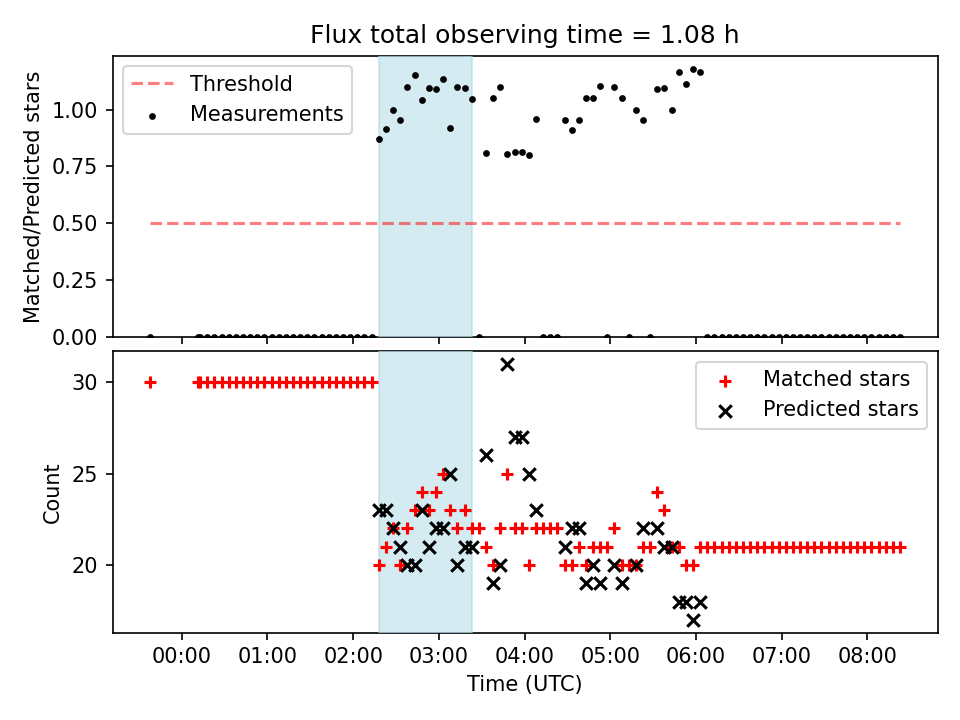 Flux total observing time = 1.08 h

Threshold
Measurements

Matched/Predicted stars

1.00
0.75
0.50
0.25
0.00

Matched stars
Predicted stars

Count

30
25
20

00:00
01:00
02:00
03:00
04:00
05:00
06:00
07:00
08:00

Time (UTC)